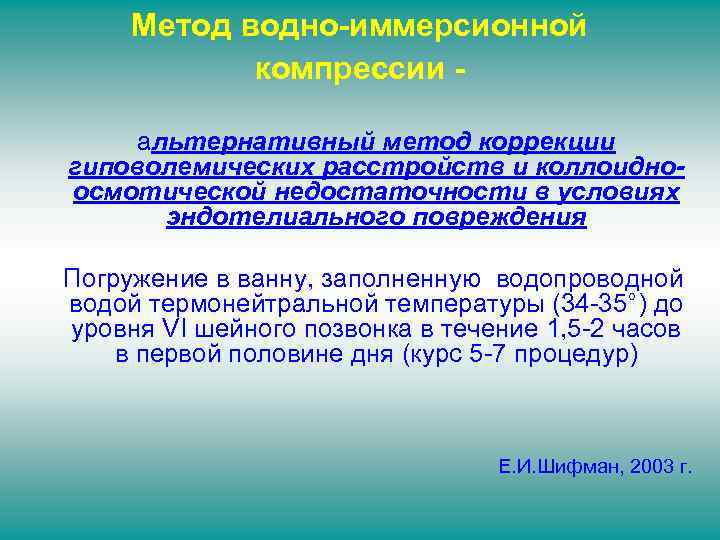 Метод водно-иммерсионной компрессии -

альтернативный метод коррекции гиповолемических расстройств и коллоидно-осмотической недостаточности в условиях эндотелиального повреждения

Погружение в ванну, заполненную водопроводной водой термонейтральной температуры (34-35°) до уровня VI шейного позвонка в течение 1,5-2 часов в первой половине дня (курс 5-7 процедур)

Е.И.Шифман, 2003 г.